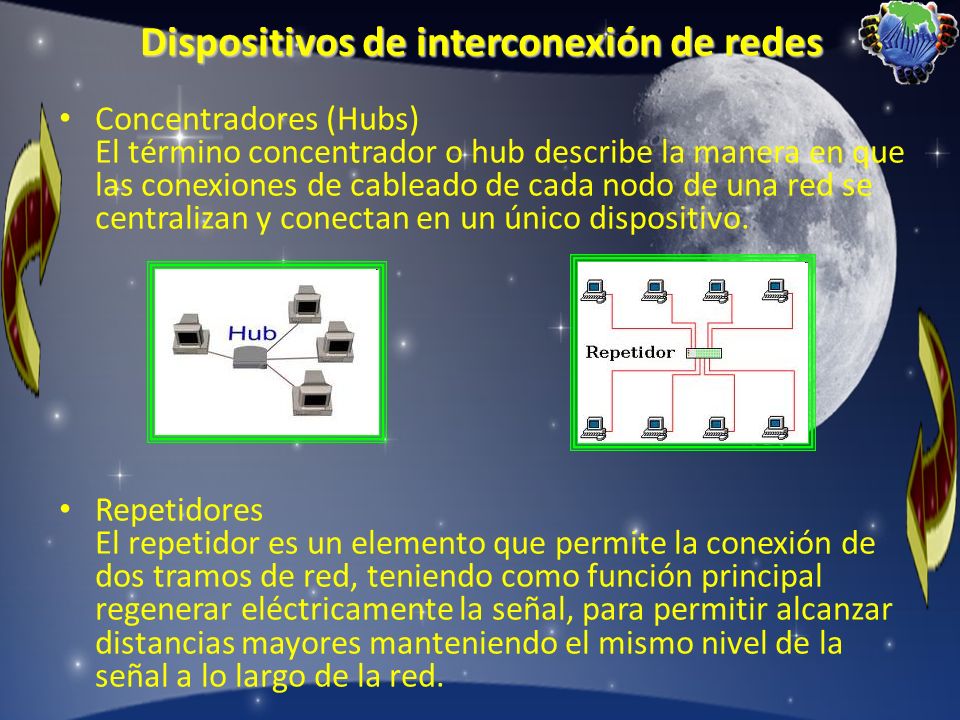 Dispositivos de interconexión de redes

• Concentradores (Hubs)
El término concentrador o hub describe la manera en que las conexiones de cableado de cada nodo de una red se centralizan y conectan en un único dispositivo.

Hub

Repetidor

• Repetidores
El repetidor es un elemento que permite la conexión de dos tramos de red, teniendo como función principal regenerar eléctricamente la señal, para permitir alcanzar distancias mayores manteniendo el mismo nivel de la señal a lo largo de la red.